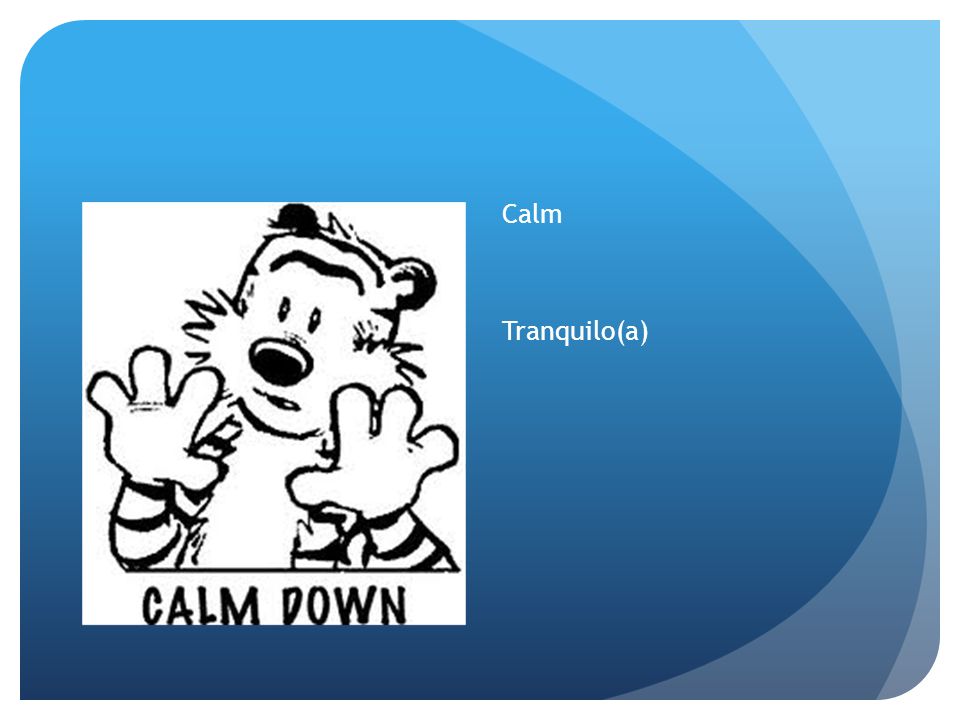 CALM DOWN

Calm

Tranquilo(a)